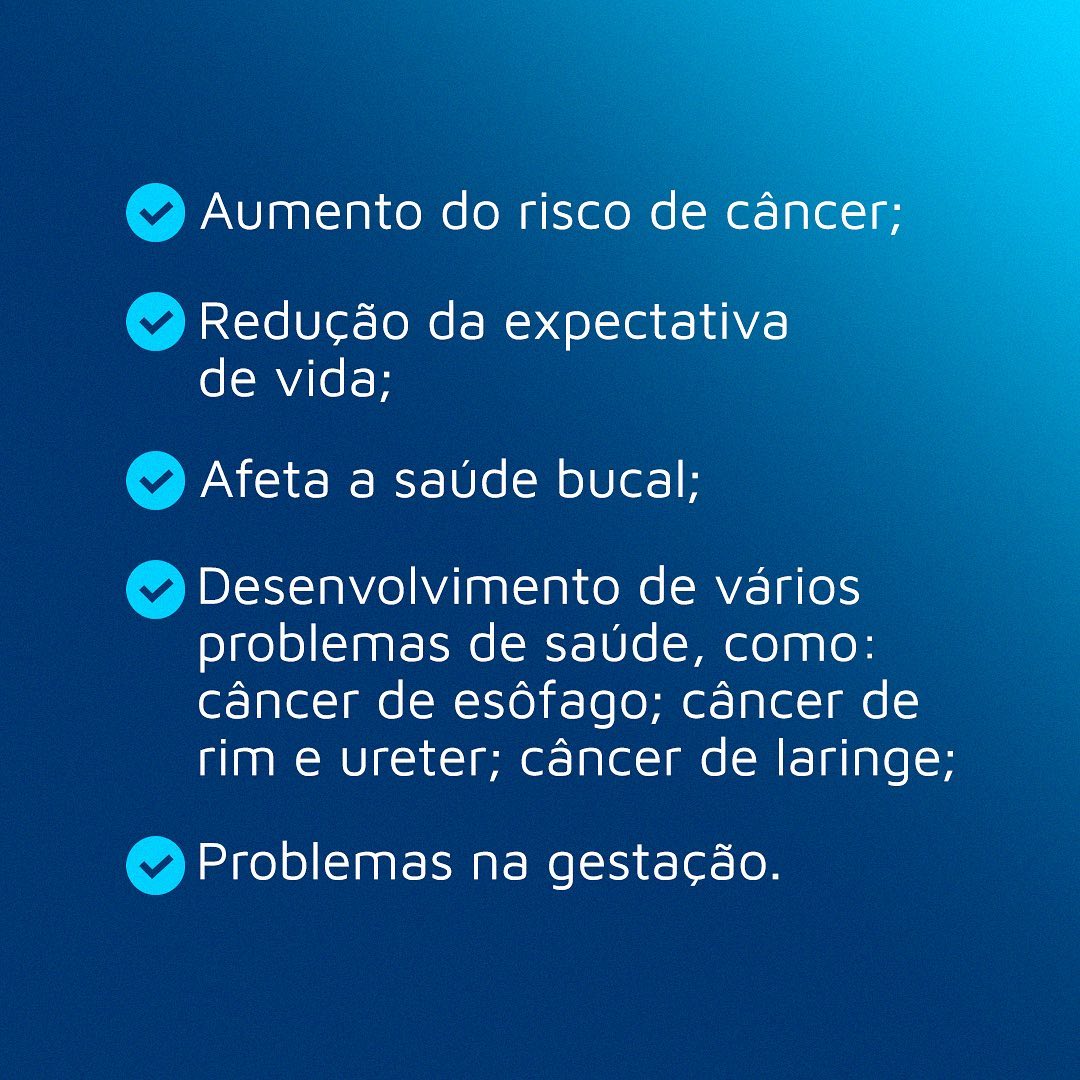 Aumento do risco de câncer;

Redução da expectativa de vida;

Afeta a saúde bucal;

Desenvolvimento de vários problemas de saúde, como: câncer de esôfago; câncer de rim e ureter; câncer de laringe;

Problemas na gestação.